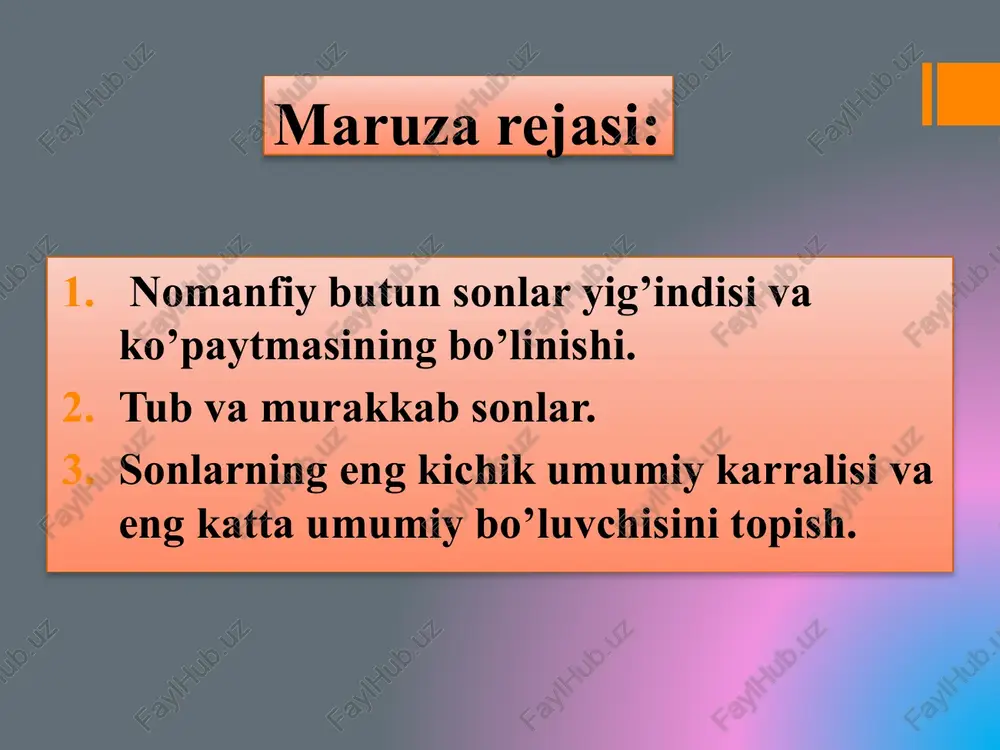 Maruza rejasi:

1. Nomanfiy butun sonlar yig’indisi va ko’paytmasining bo’linishi.
2. Tub va murakkab sonlar.
3. Sonlarning eng kichik umumiy karralisi va eng katta umumiy bo’luvchisini topish.

FaylHub.uz